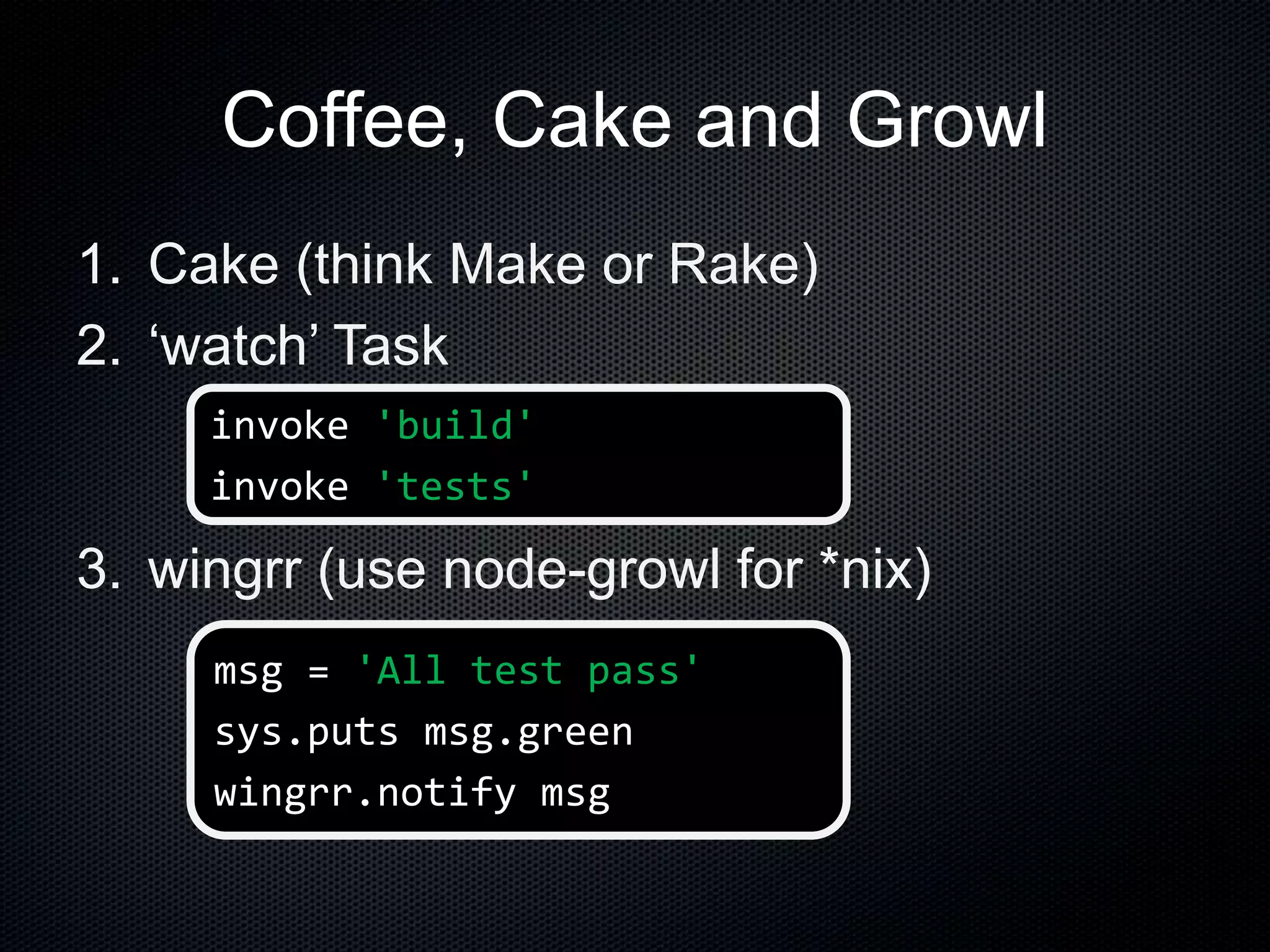 Coffee, Cake and Growl

1. Cake (think Make or Rake)
2. ‘watch’ Task

invoke 'build'
invoke 'tests'

3. wingrr (use node-growl for *nix)

msg = 'All test pass'
sys.puts msg.green
wingrr.notify msg